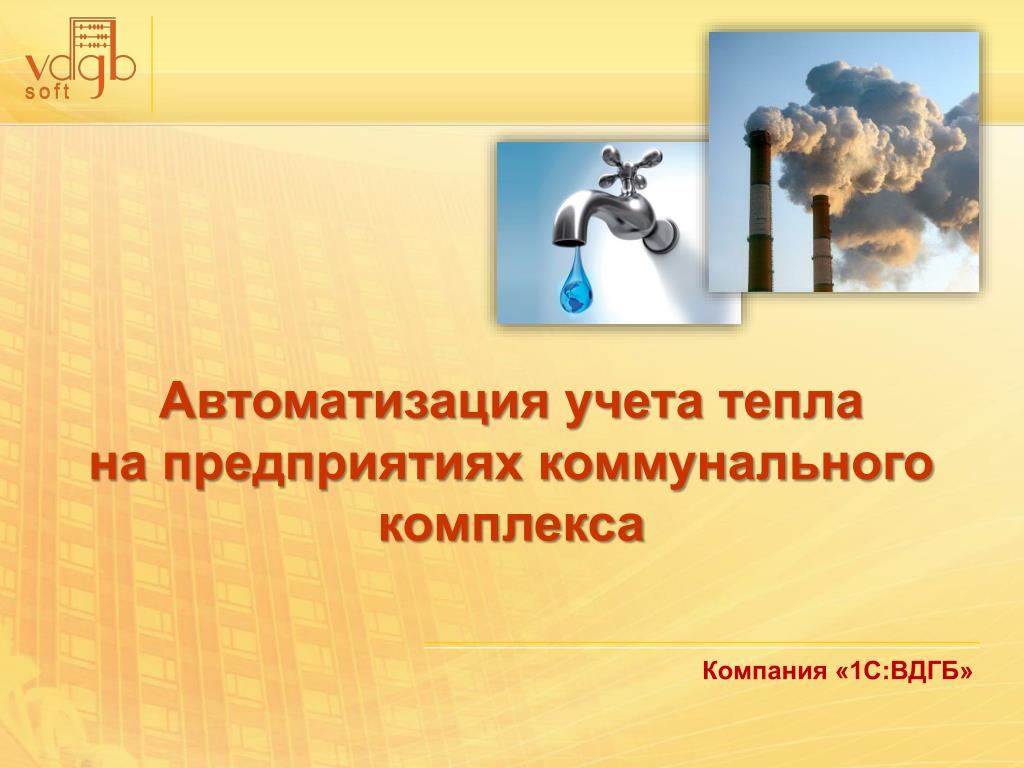 vdgb
soft

Автоматизация учета тепла на предприятиях коммунального комплекса

Компания «1С:ВДГБ»